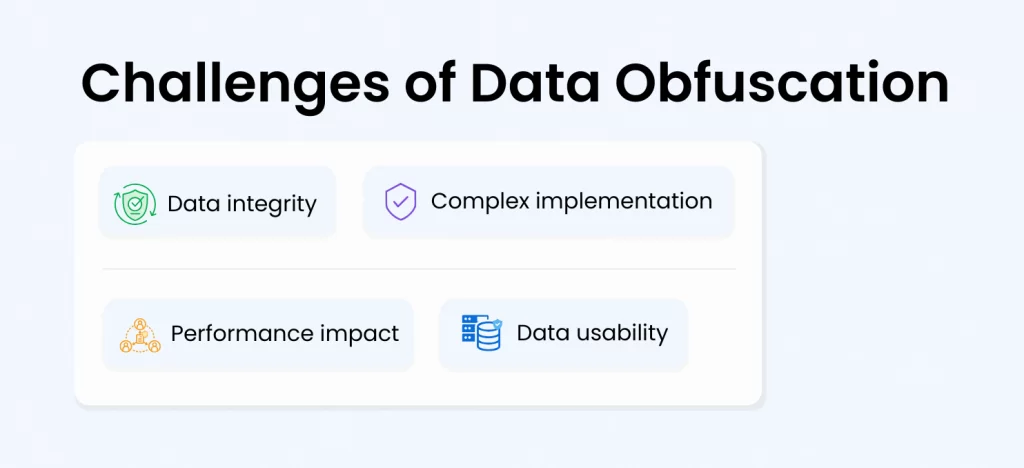 Challenges of Data Obfuscation

Data integrity

Complex implementation

Performance impact

Data usability